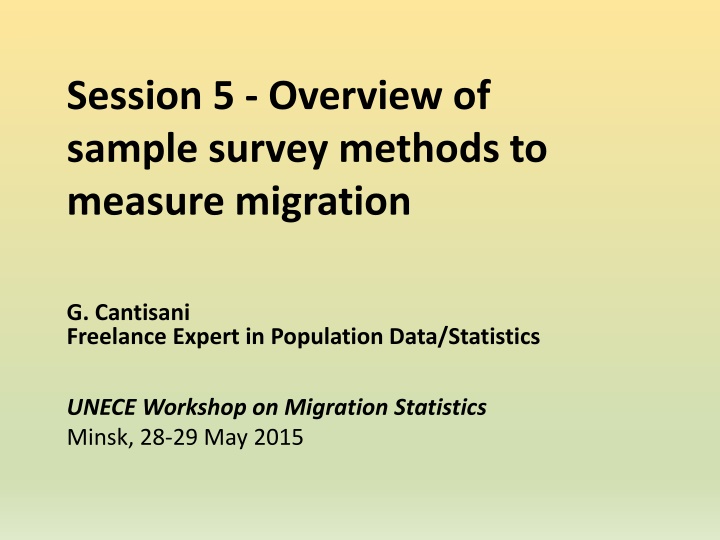 Session 5 - Overview of sample survey methods to measure migration

G. Cantisani
Freelance Expert in Population Data/Statistics

UNECE Workshop on Migration Statistics
Minsk, 28-29 May 2015